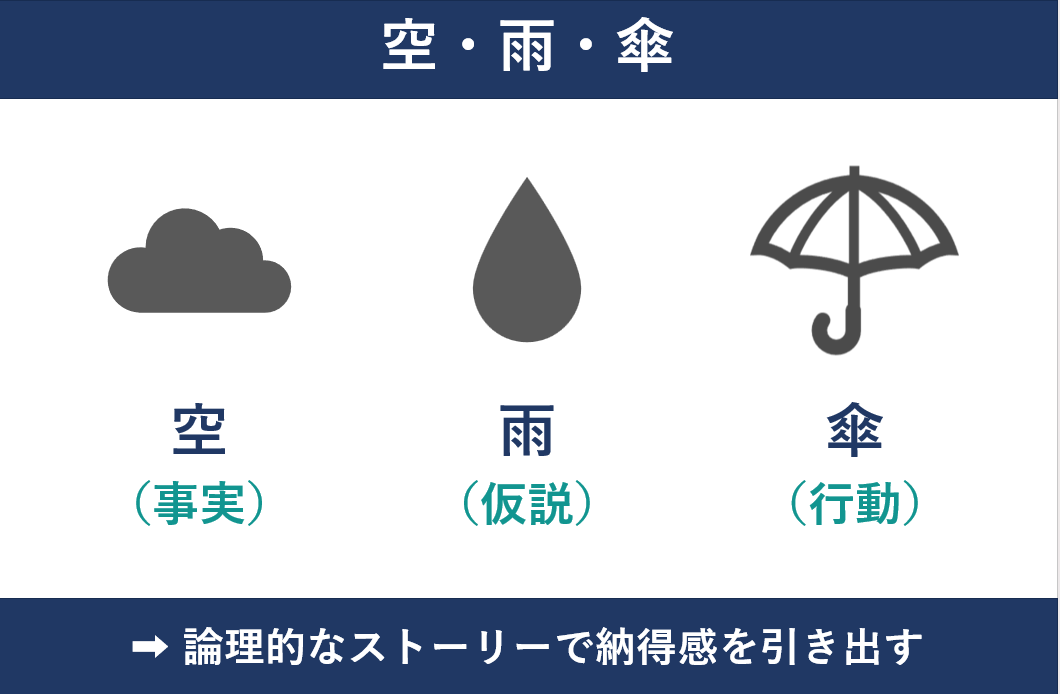 空・雨・傘

空
（事実）

雨
（仮説）

傘
（行動）

➡ 論理的なストーリーで納得感を引き出す